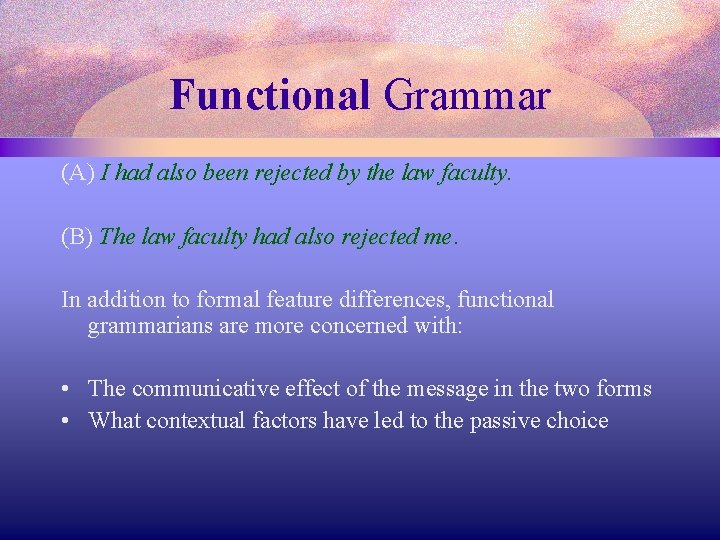 Functional Grammar

(A) I had also been rejected by the law faculty.

(B) The law faculty had also rejected me.

In addition to formal feature differences, functional grammarians are more concerned with:

• The communicative effect of the message in the two forms
• What contextual factors have led to the passive choice